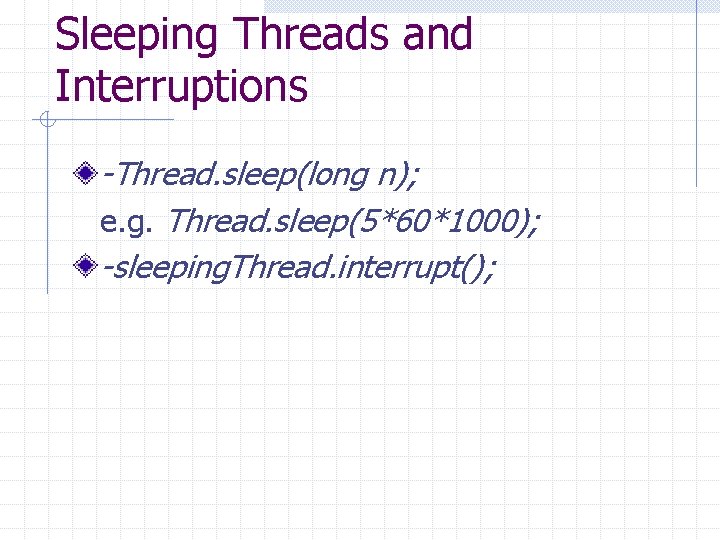 Sleeping Threads and Interruptions

-Thread.sleep(long n);
e.g. Thread.sleep(5*60*1000);

-sleepingThread.interrupt();